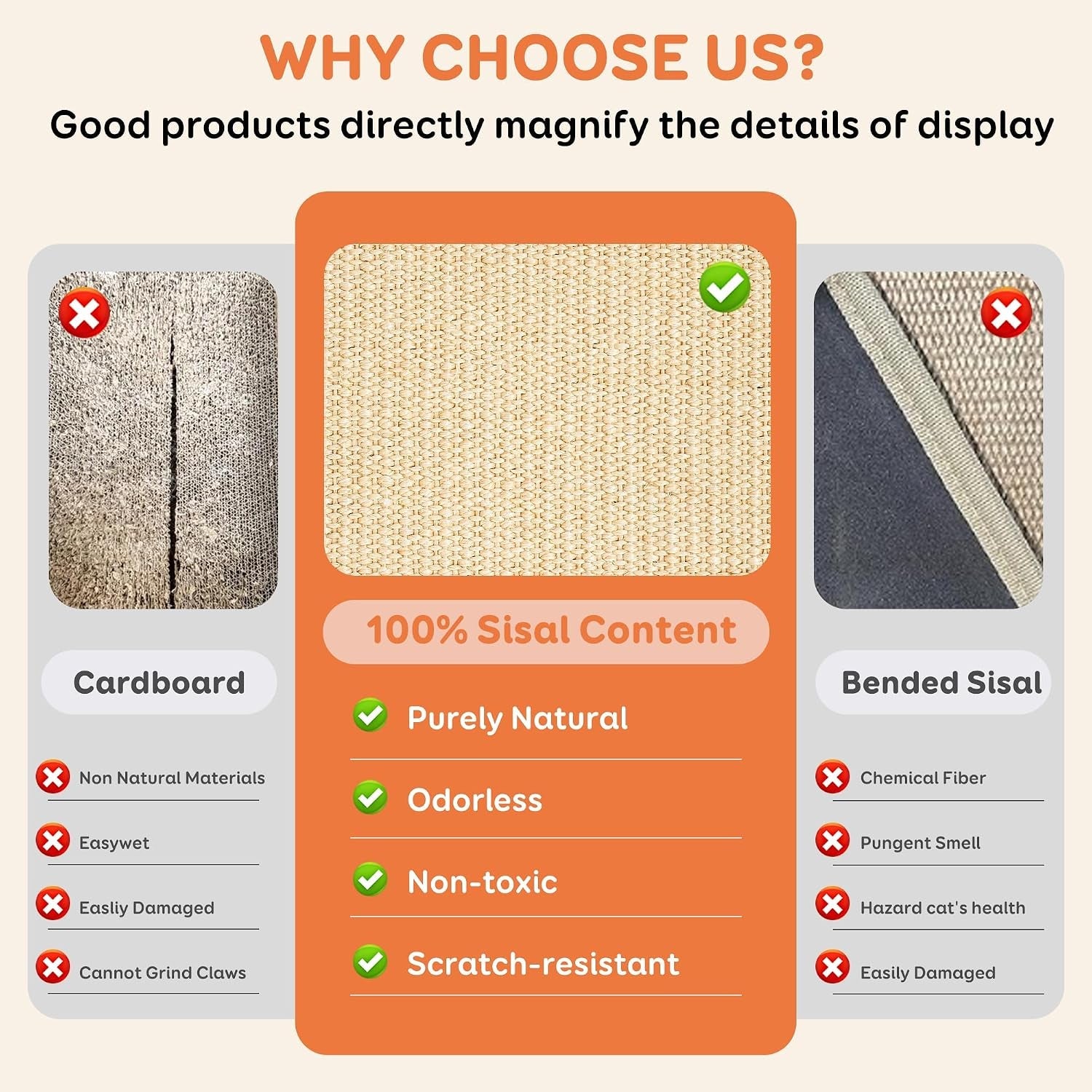 WHY CHOOSE US?
Good products directly magnify the details of display

Cardboard

Non Natural Materials
Easywet
Easliy Damaged
Cannot Grind Claws

100% Sisal Content

Purely Natural
Odorless
Non-toxic
Scratch-resistant

Bended Sisal

Chemical Fiber
Pungent Smell
Hazard cat's health
Easily Damaged